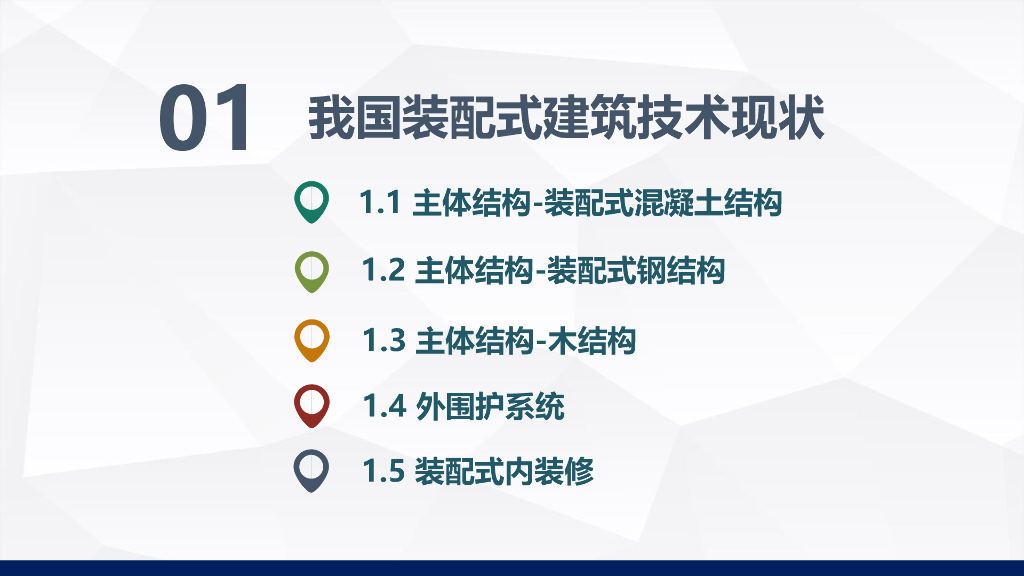 01 我国装配式建筑技术现状

1.1 主体结构-装配式混凝土结构

1.2 主体结构-装配式钢结构

1.3 主体结构-木结构

1.4 外围护系统

1.5 装配式内装修